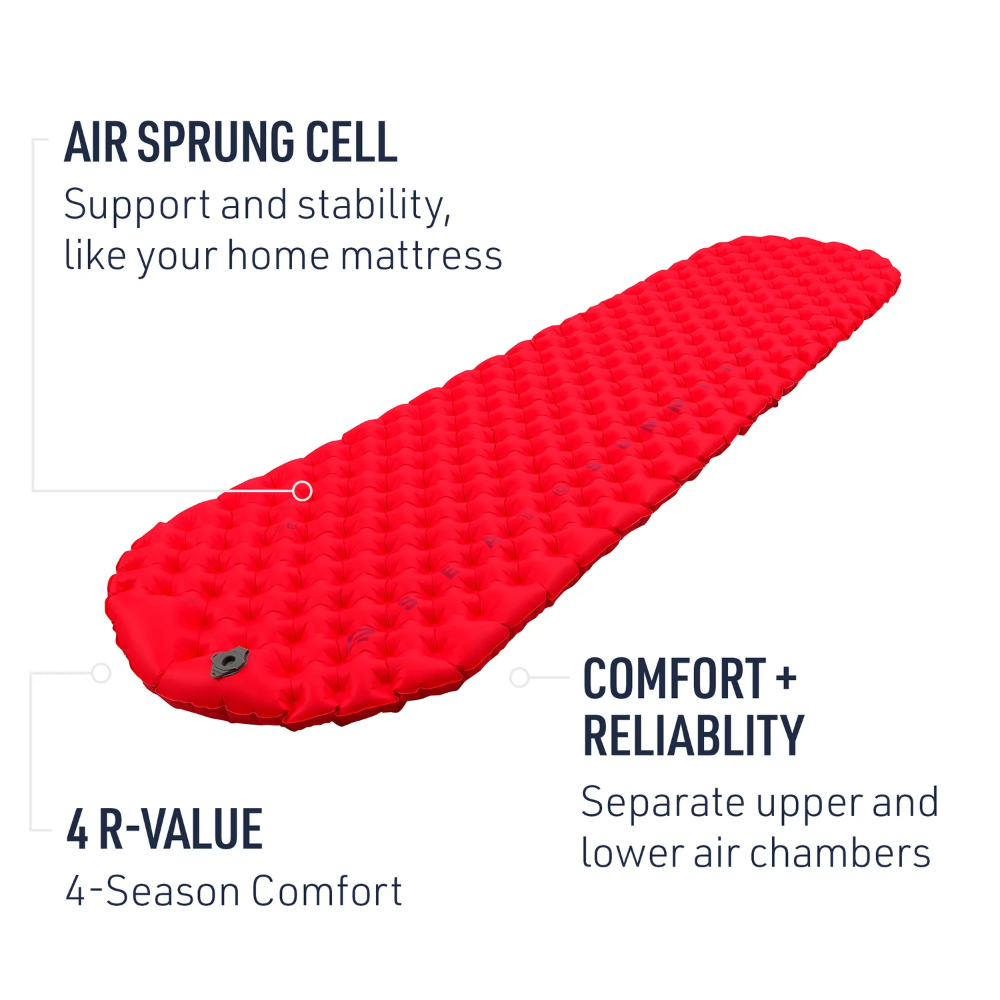 AIR SPRUNG CELL
Support and stability, like your home mattress

COMFORT + RELIABLITY
Separate upper and lower air chambers

4 R-VALUE
4-Season Comfort